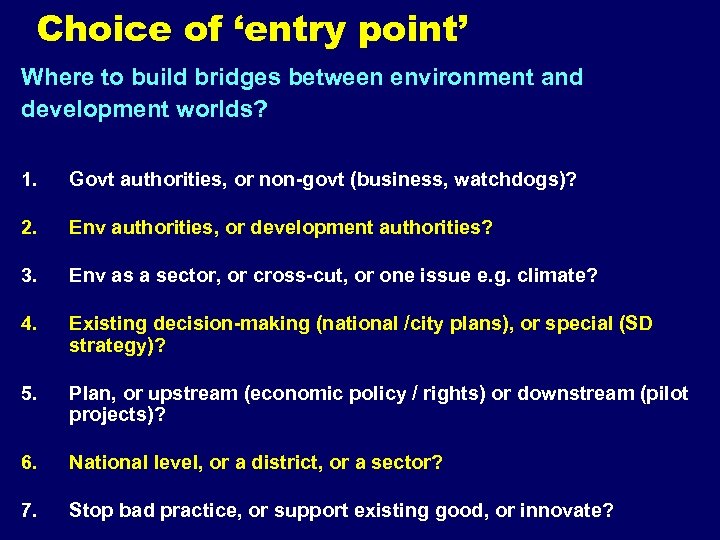 Choice of ‘entry point’

Where to build bridges between environment and development worlds?

1. Govt authorities, or non-govt (business, watchdogs)?

2. Env authorities, or development authorities?

3. Env as a sector, or cross-cut, or one issue e.g. climate?

4. Existing decision-making (national /city plans), or special (SD strategy)?

5. Plan, or upstream (economic policy / rights) or downstream (pilot projects)?

6. National level, or a district, or a sector?

7. Stop bad practice, or support existing good, or innovate?